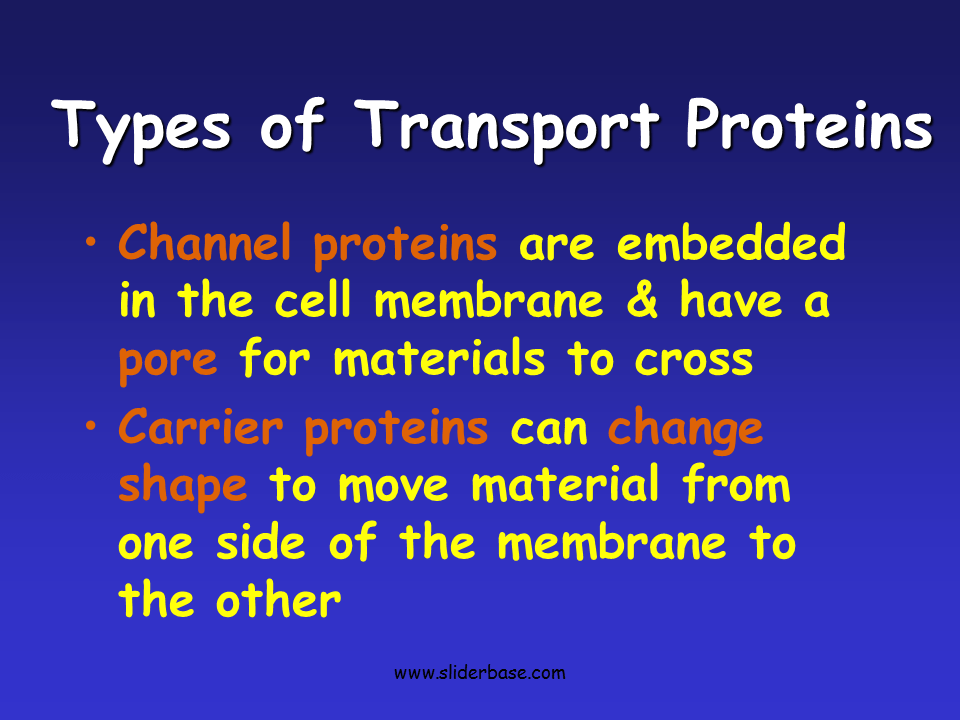 Types of Transport Proteins

• Channel proteins are embedded in the cell membrane & have a pore for materials to cross

• Carrier proteins can change shape to move material from one side of the membrane to the other

www.sliderbase.com